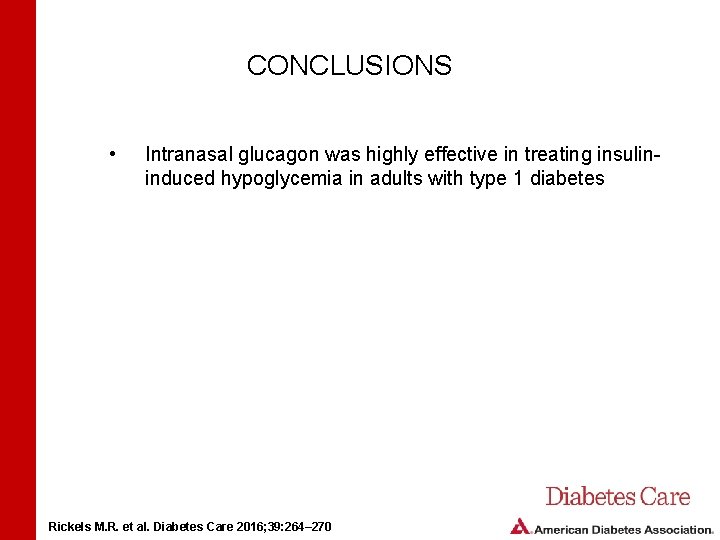 CONCLUSIONS

• Intranasal glucagon was highly effective in treating insulin-induced hypoglycemia in adults with type 1 diabetes

Diabetes Care

Rickels M.R. et al. Diabetes Care 2016;39:264–270

American Diabetes Association.